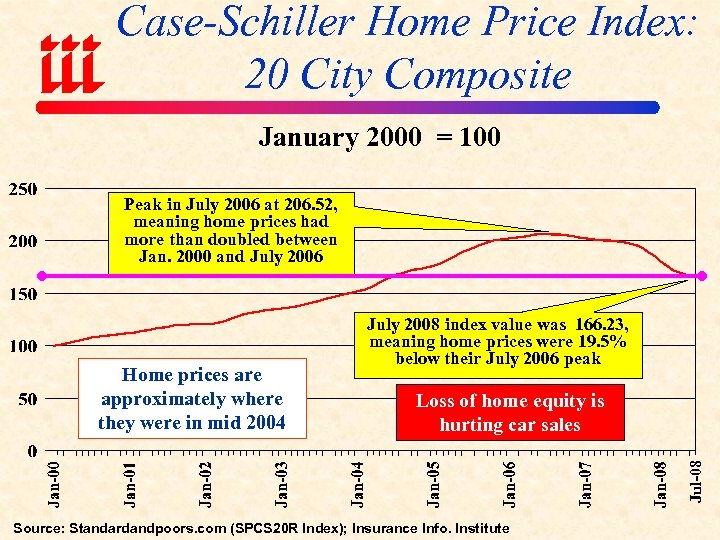 iii

Case-Schiller Home Price Index: 20 City Composite

January 2000 = 100

250
200
150
100
50
0

Peak in July 2006 at 206.52, meaning home prices had more than doubled between Jan. 2000 and July 2006

July 2008 index value was 166.23, meaning home prices were 19.5% below their July 2006 peak

Home prices are approximately where they were in mid 2004

Loss of home equity is hurting car sales

Jan-00
Jan-01
Jan-02
Jan-03
Jan-04
Jan-05
Jan-06
Jan-07
Jan-08
Jul-08

Source: Standardandpoors.com (SPCS20R Index); Insurance Info. Institute